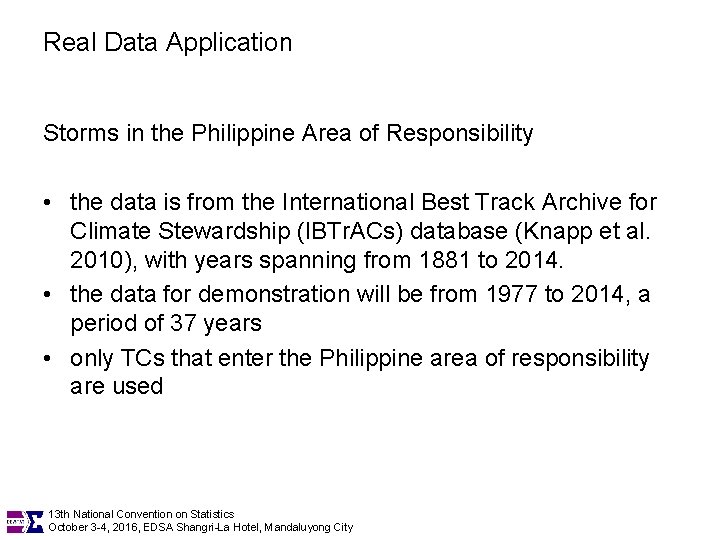 Real Data Application

Storms in the Philippine Area of Responsibility

• the data is from the International Best Track Archive for Climate Stewardship (IBTrACs) database (Knapp et al. 2010), with years spanning from 1881 to 2014.
• the data for demonstration will be from 1977 to 2014, a period of 37 years
• only TCs that enter the Philippine area of responsibility are used

13th National Convention on Statistics
October 3-4, 2016, EDSA Shangri-La Hotel, Mandaluyong City